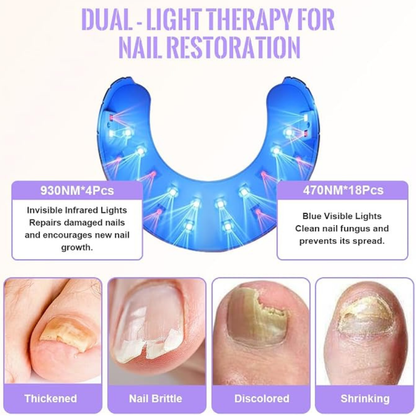 DUAL - LIGHT THERAPY FOR NAIL RESTORATION

930NM*4Pcs

Invisible Infrared Lights Repairs damaged nails and encourages new nail growth.

470NM*18Pcs

Blue Visible Lights Clean nail fungus and prevents its spread.

Thickened

Nail Brittle

Discolored

Shrinking